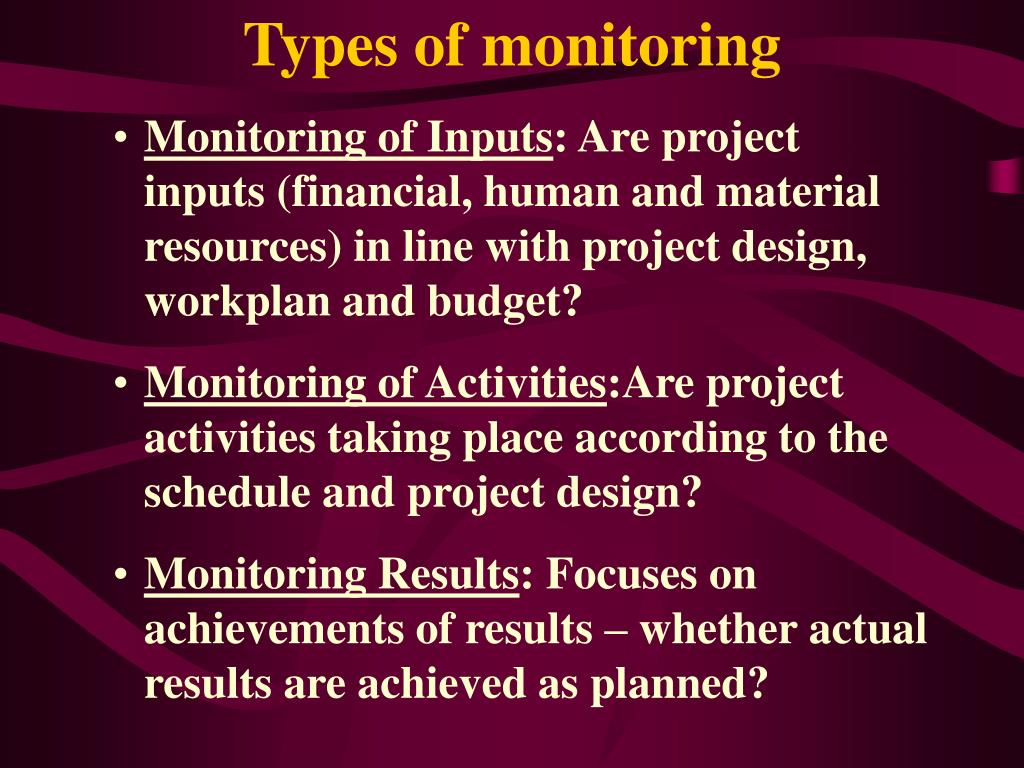 Types of monitoring

• Monitoring of Inputs: Are project inputs (financial, human and material resources) in line with project design, workplan and budget?

• Monitoring of Activities:Are project activities taking place according to the schedule and project design?

• Monitoring Results: Focuses on achievements of results – whether actual results are achieved as planned?